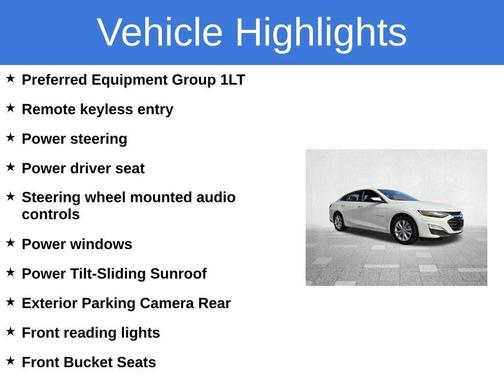 Vehicle Highlights

★ Preferred Equipment Group 1LT

★ Remote keyless entry

★ Power steering

★ Power driver seat

★ Steering wheel mounted audio controls

★ Power windows

★ Power Tilt-Sliding Sunroof

★ Exterior Parking Camera Rear

★ Front reading lights

★ Front Bucket Seats